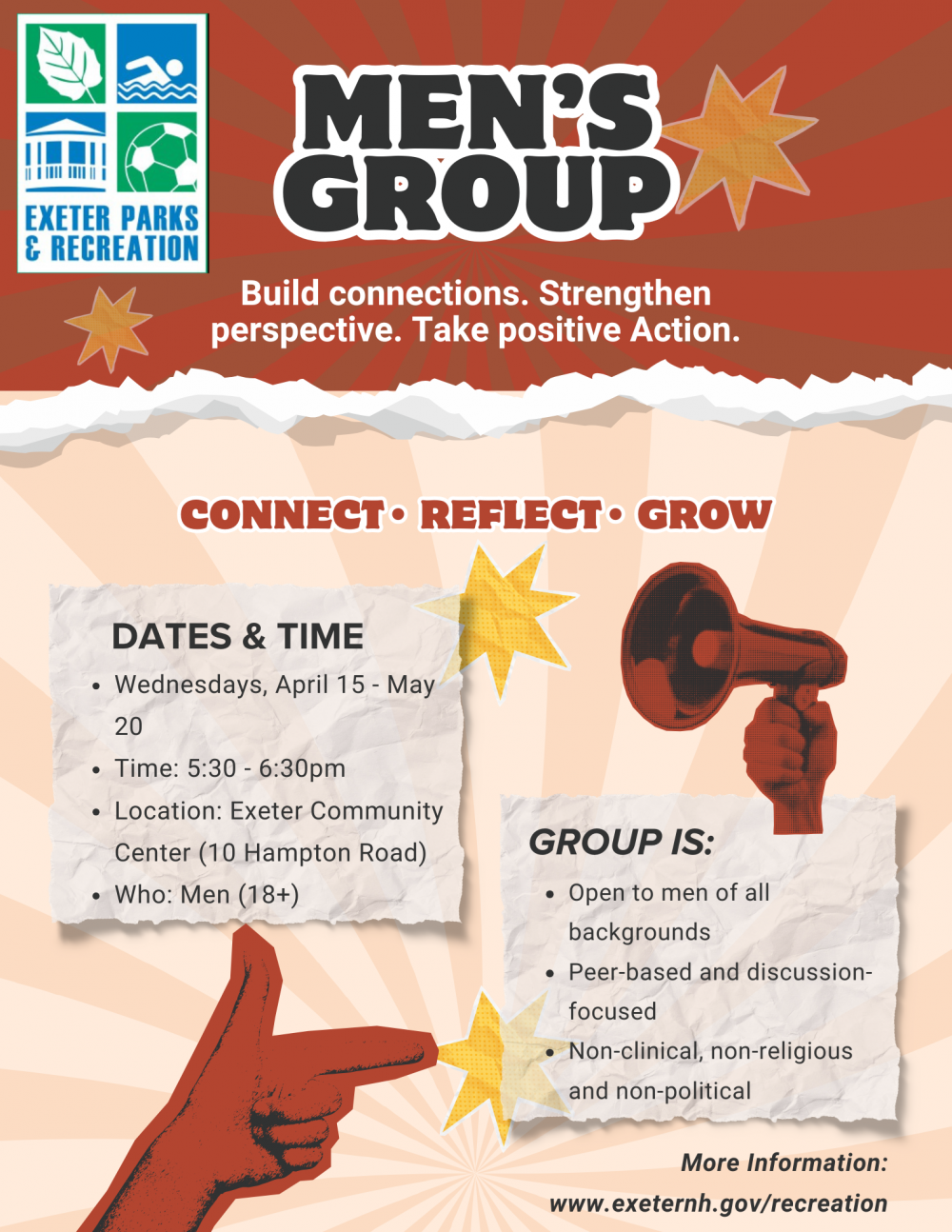 EXETER PARKS & RECREATION

MEN'S GROUP

Build connections. Strengthen perspective. Take positive Action.

CONNECT • REFLECT • GROW

DATES & TIME
• Wednesdays, April 15 - May 20
• Time: 5:30 - 6:30pm
• Location: Exeter Community Center (10 Hampton Road)
• Who: Men (18+)

GROUP IS:
• Open to men of all backgrounds
• Peer-based and discussion-focused
• Non-clinical, non-religious and non-political

More Information:
www.exeternh.gov/recreation